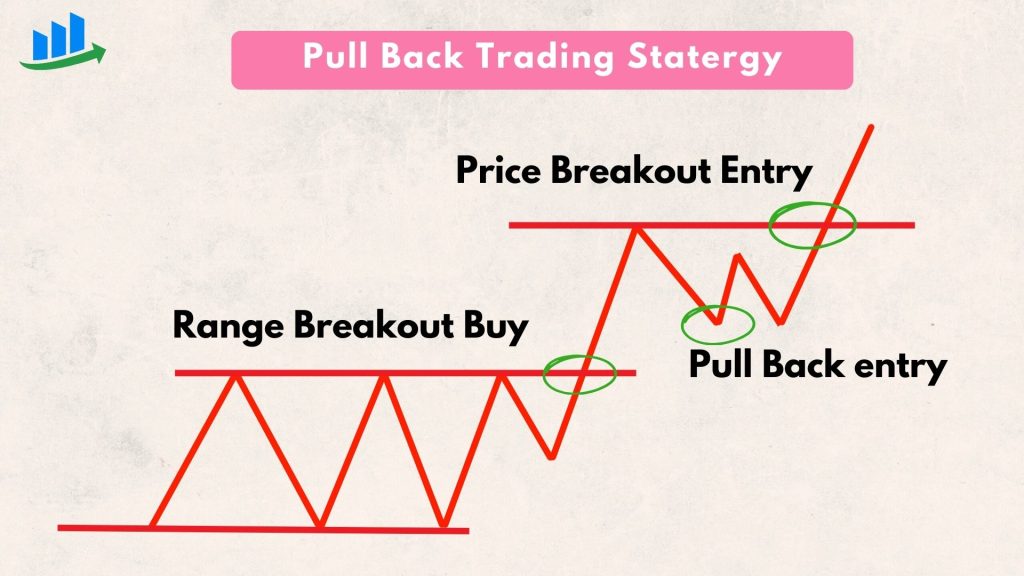 Pull Back Trading Statergy

Price Breakout Entry

Range Breakout Buy

Pull Back entry